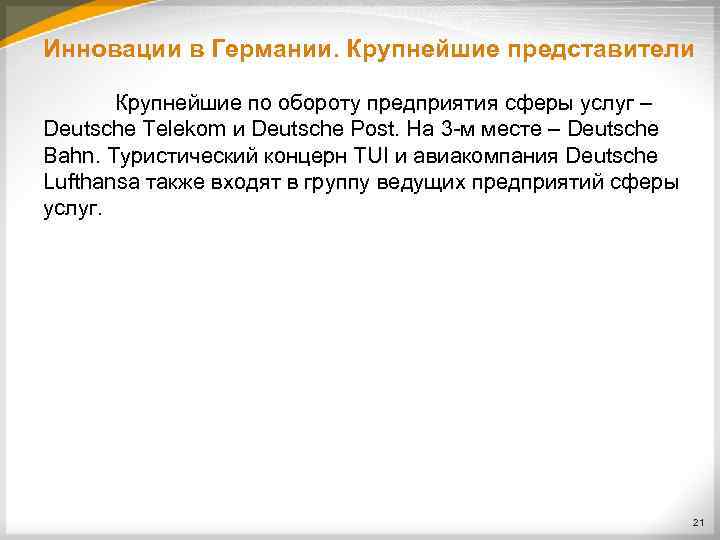 Инновации в Германии. Крупнейшие представители

Крупнейшие по обороту предприятия сферы услуг – Deutsche Telekom и Deutsche Post. На 3-м месте – Deutsche Bahn. Туристический концерн TUI и авиакомпания Deutsche Lufthansa также входят в группу ведущих предприятий сферы услуг.

21